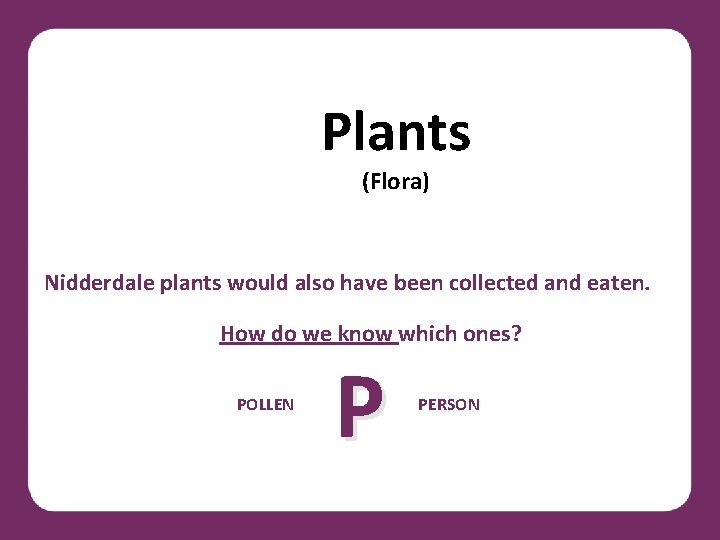 Plants
(Flora)

Nidderdale plants would also have been collected and eaten.

How do we know which ones?

POLLEN P PERSON